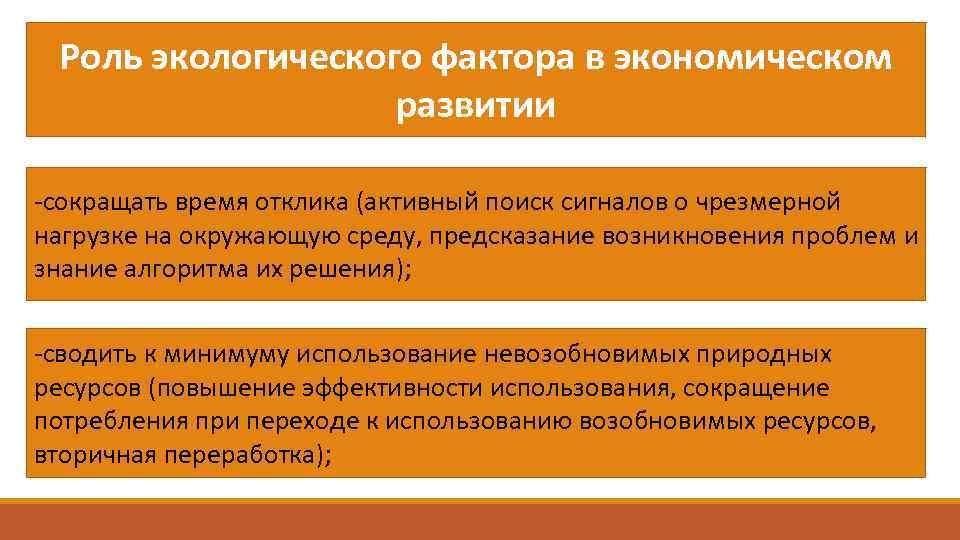 Роль экологического фактора в экономическом развитии

-сокращать время отклика (активный поиск сигналов о чрезмерной нагрузке на окружающую среду, предсказание возникновения проблем и знание алгоритма их решения);

-сводить к минимуму использование невозобновимых природных ресурсов (повышение эффективности использования, сокращение потребления при переходе к использованию возобновимых ресурсов, вторичная переработка);